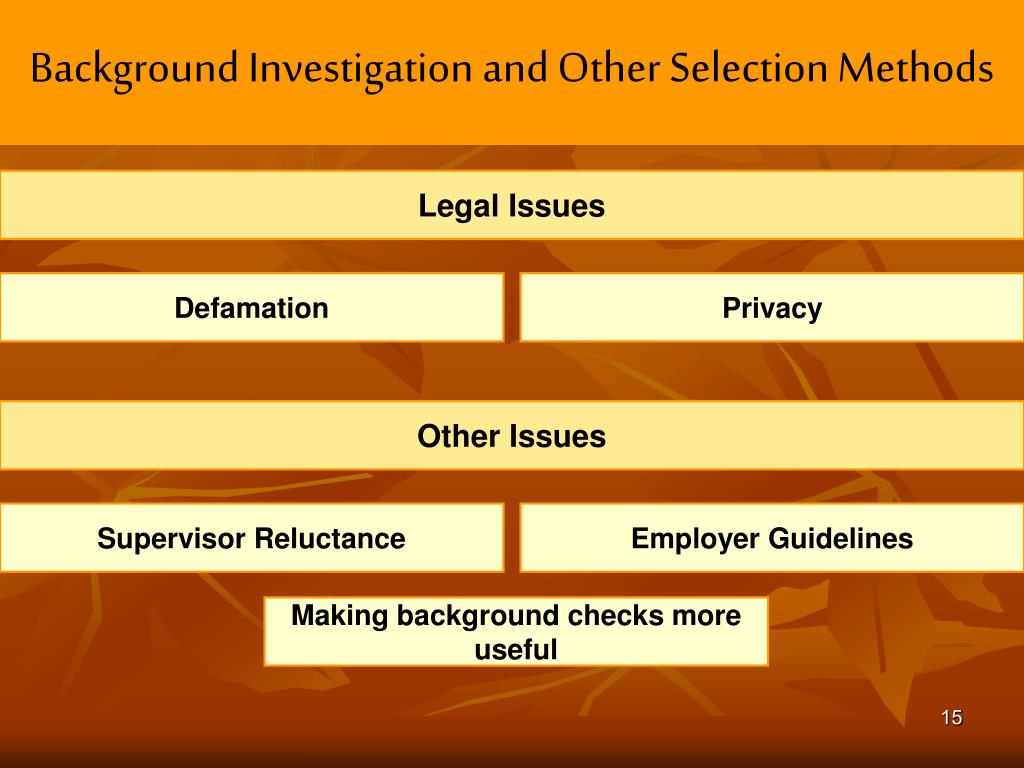 Background Investigation and Other Selection Methods

Legal Issues

Defamation

Privacy

Other Issues

Supervisor Reluctance

Employer Guidelines

Making background checks more useful

15